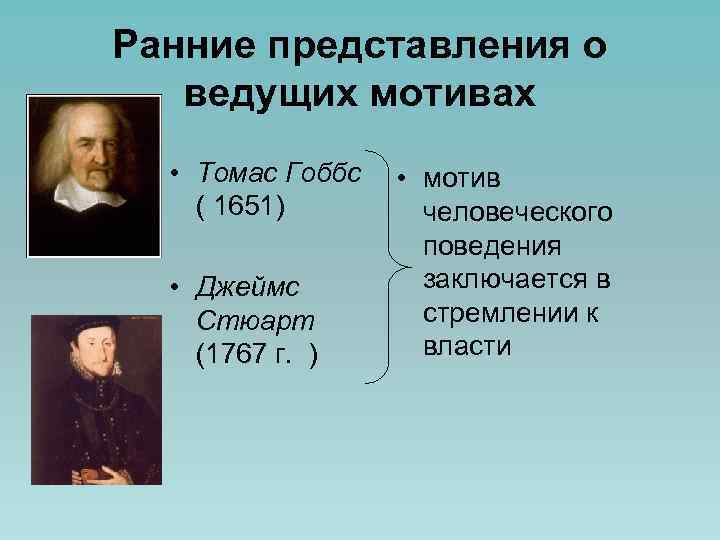 Ранние представления о ведущих мотивах

• Томас Гоббс ( 1651)

• Джеймс Стюарт (1767 г. )

• мотив человеческого поведения заключается в стремлении к власти